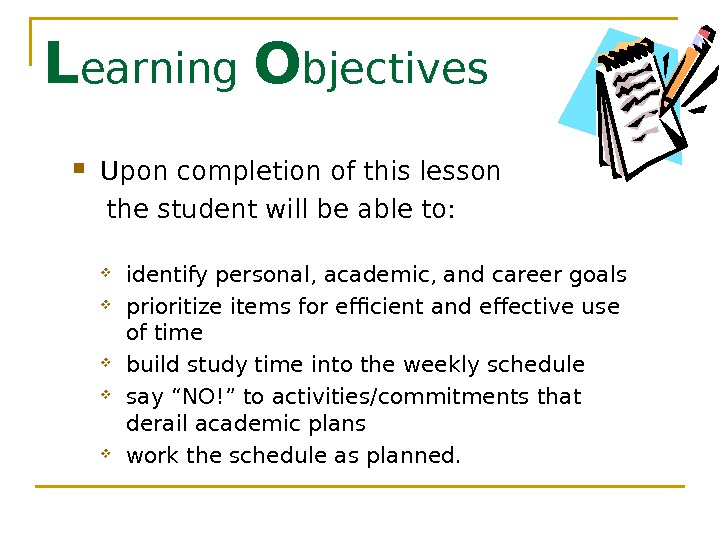 Learning Objectives

Upon completion of this lesson the student will be able to:

identify personal, academic, and career goals

prioritize items for efficient and effective use of time

build study time into the weekly schedule

say “NO!” to activities/commitments that derail academic plans

work the schedule as planned.